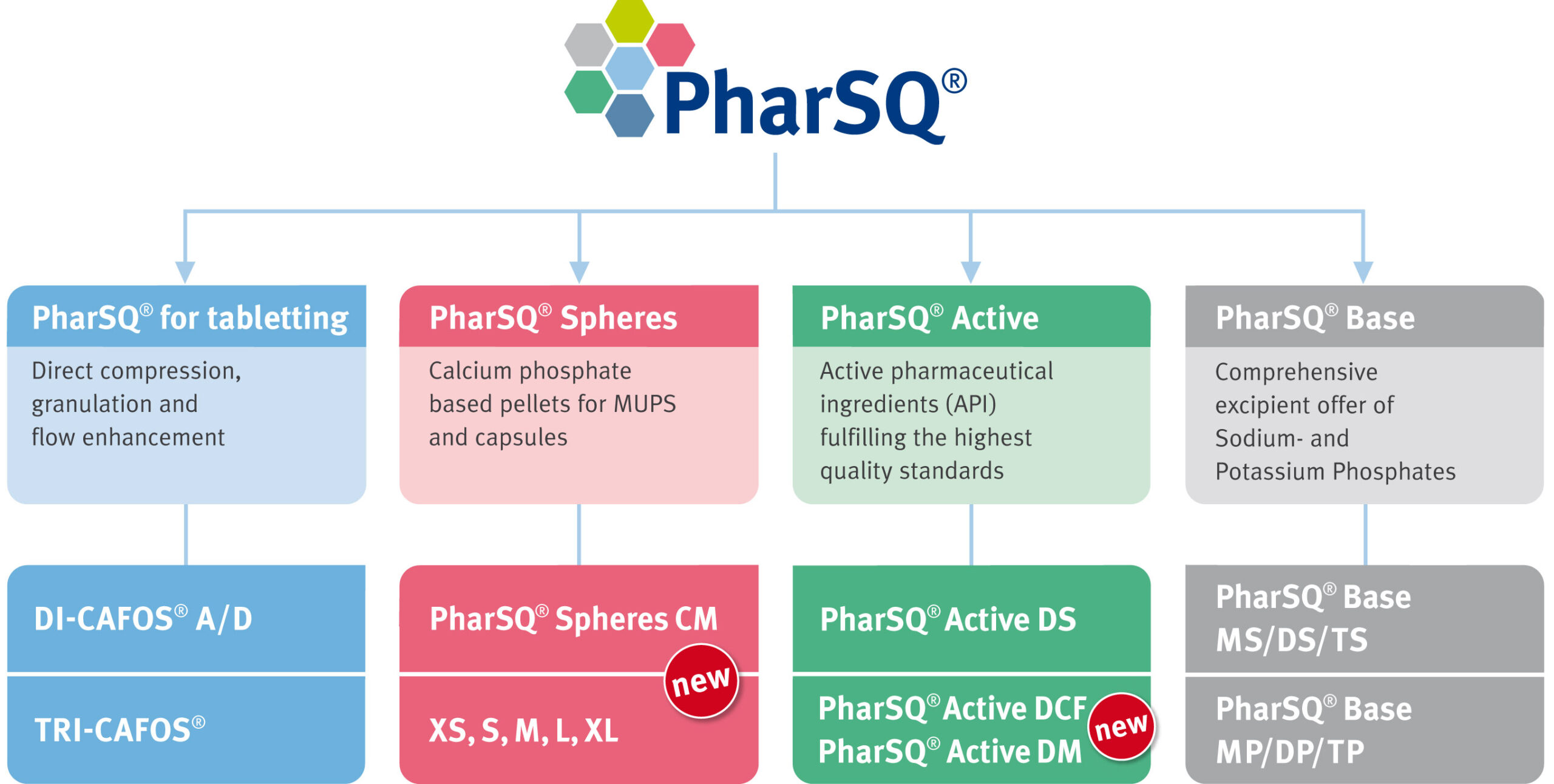 PharSQ®

PharSQ® for tabletting

Direct compression, granulation and flow enhancement

DI-CAFOS® A/D

TRI-CAFOS®

PharSQ® Spheres

Calcium phosphate based pellets for MUPS and capsules

PharSQ® Spheres CM

new

XS, S, M, L, XL

PharSQ® Active

Active pharmaceutical ingredients (API) fulfilling the highest quality standards

PharSQ® Active DS

PharSQ® Active DCF
PharSQ® Active DM

new

PharSQ® Base

Comprehensive excipient offer of Sodium- and Potassium Phosphates

PharSQ® Base MS/DS/TS

PharSQ® Base MP/DP/TP